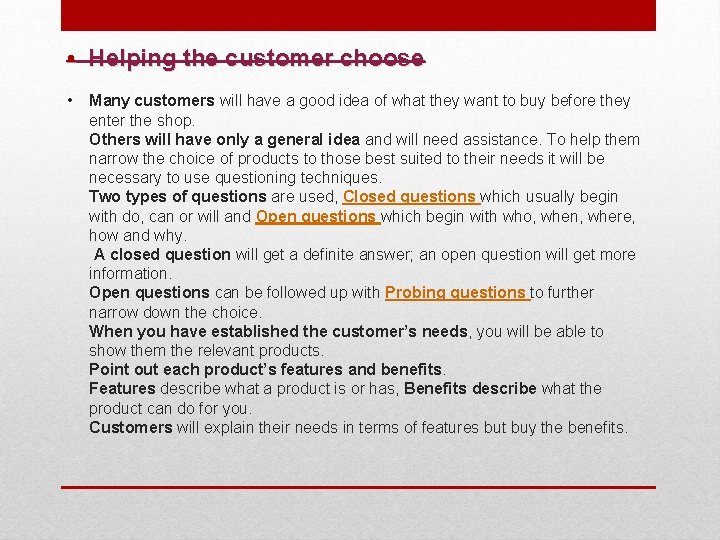 • Helping the customer choose

• Many customers will have a good idea of what they want to buy before they enter the shop.
Others will have only a general idea and will need assistance. To help them narrow the choice of products to those best suited to their needs it will be necessary to use questioning techniques.
Two types of questions are used, Closed questions which usually begin with do, can or will and Open questions which begin with who, when, where, how and why.
A closed question will get a definite answer; an open question will get more information.
Open questions can be followed up with Probing questions to further narrow down the choice.
When you have established the customer's needs, you will be able to show them the relevant products.
Point out each product's features and benefits.
Features describe what a product is or has, Benefits describe what the product can do for you.
Customers will explain their needs in terms of features but buy the benefits.